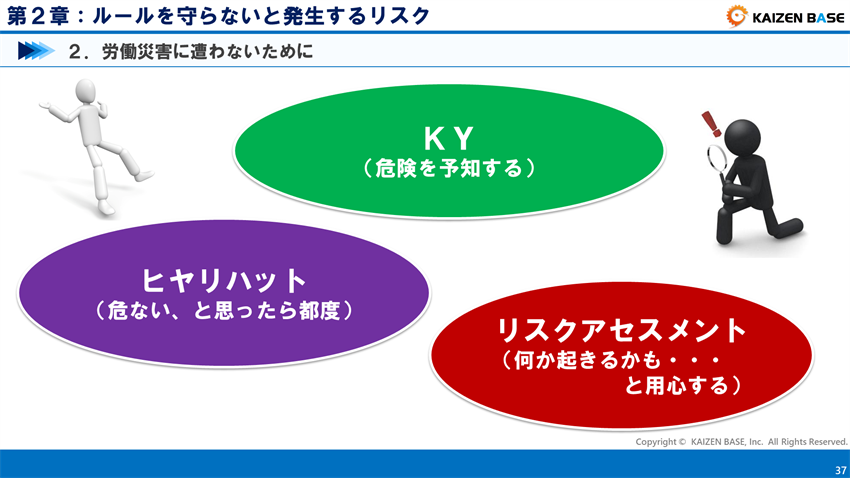 第２章：ルールを守らないと発生するリスク

KAIZEN BASE

２．労働災害に遭わないために

ＫＹ
（危険を予知する）

ヒヤリハット
（危ない、と思ったら都度）

リスクアセスメント
（何か起きるかも・・・
と用心する）

Copyright © KAIZEN BASE, Inc. All Rights Reserved.

37